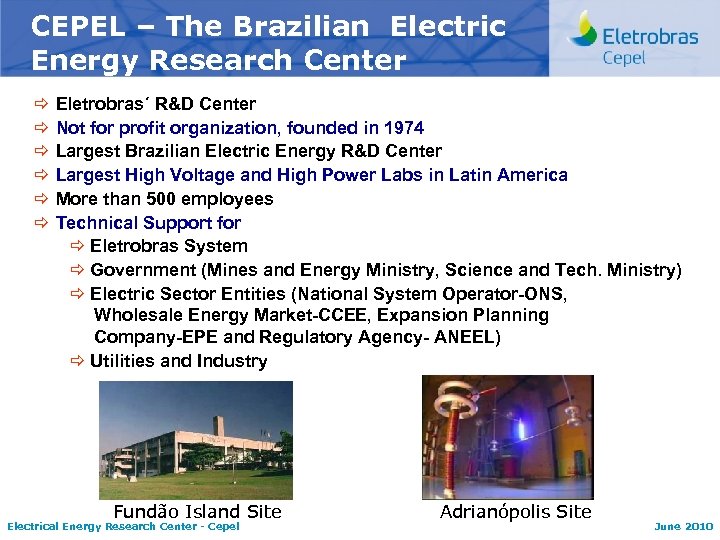 CEPEL – The Brazilian Electric Energy Research Center

Eletrobras
Cepel

⇨ Eletrobras´ R&D Center
⇨ Not for profit organization, founded in 1974
⇨ Largest Brazilian Electric Energy R&D Center
⇨ Largest High Voltage and High Power Labs in Latin America
⇨ More than 500 employees
⇨ Technical Support for
⇨ Eletrobras System
⇨ Government (Mines and Energy Ministry, Science and Tech. Ministry)
⇨ Electric Sector Entities (National System Operator-ONS, Wholesale Energy Market-CCEE, Expansion Planning Company-EPE and Regulatory Agency- ANEEL)
⇨ Utilities and Industry

Fundão Island Site

Adrianópolis Site

Electrical Energy Research Center - Cepel

June 2010